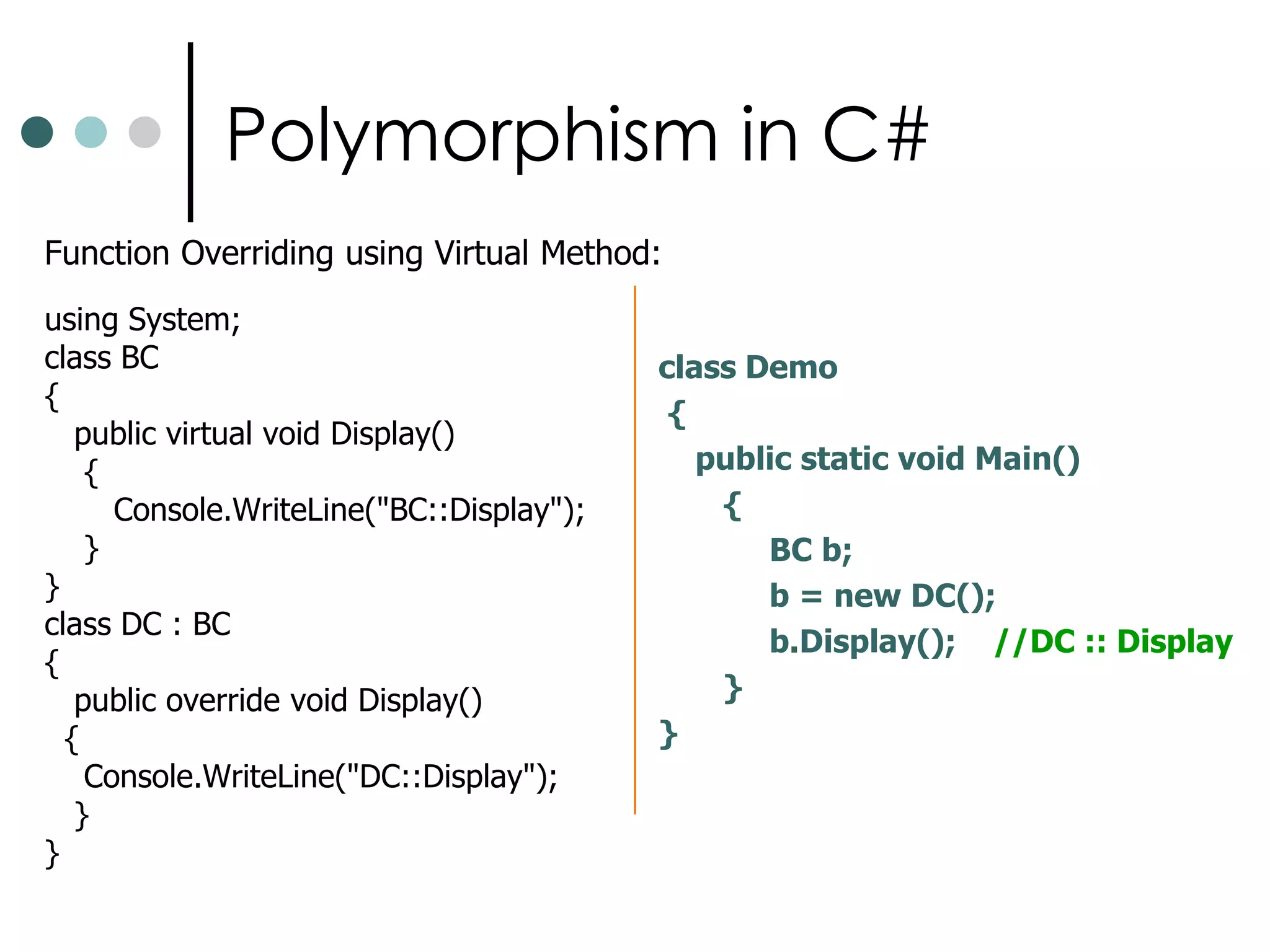 Polymorphism in C#

Function Overriding using Virtual Method:

using System;
class BC
{
public virtual void Display()
{
Console.WriteLine("BC::Display");
}
}
class DC : BC
{
public override void Display()
{
Console.WriteLine("DC::Display");
}
}

class Demo
{
public static void Main()
{
BC b;
b = new DC();
b.Display(); //DC :: Display
}
}